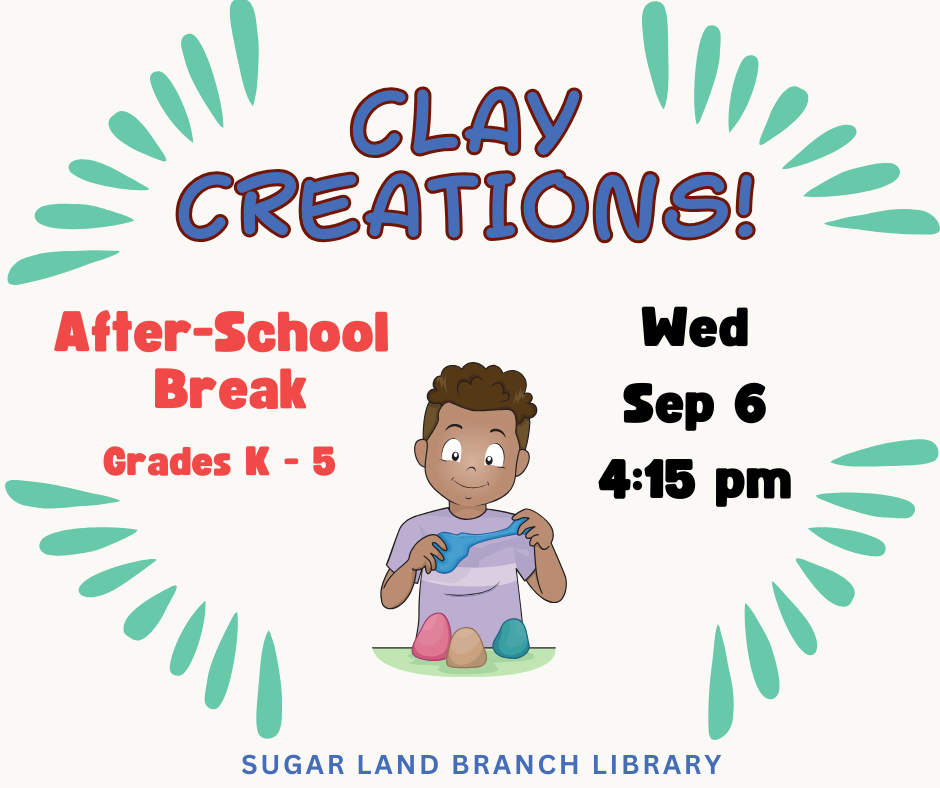 CLAY CREATIONS!

After-School Break

Grades K - 5

Wed
Sep 6
4:15 pm

SUGAR LAND BRANCH LIBRARY